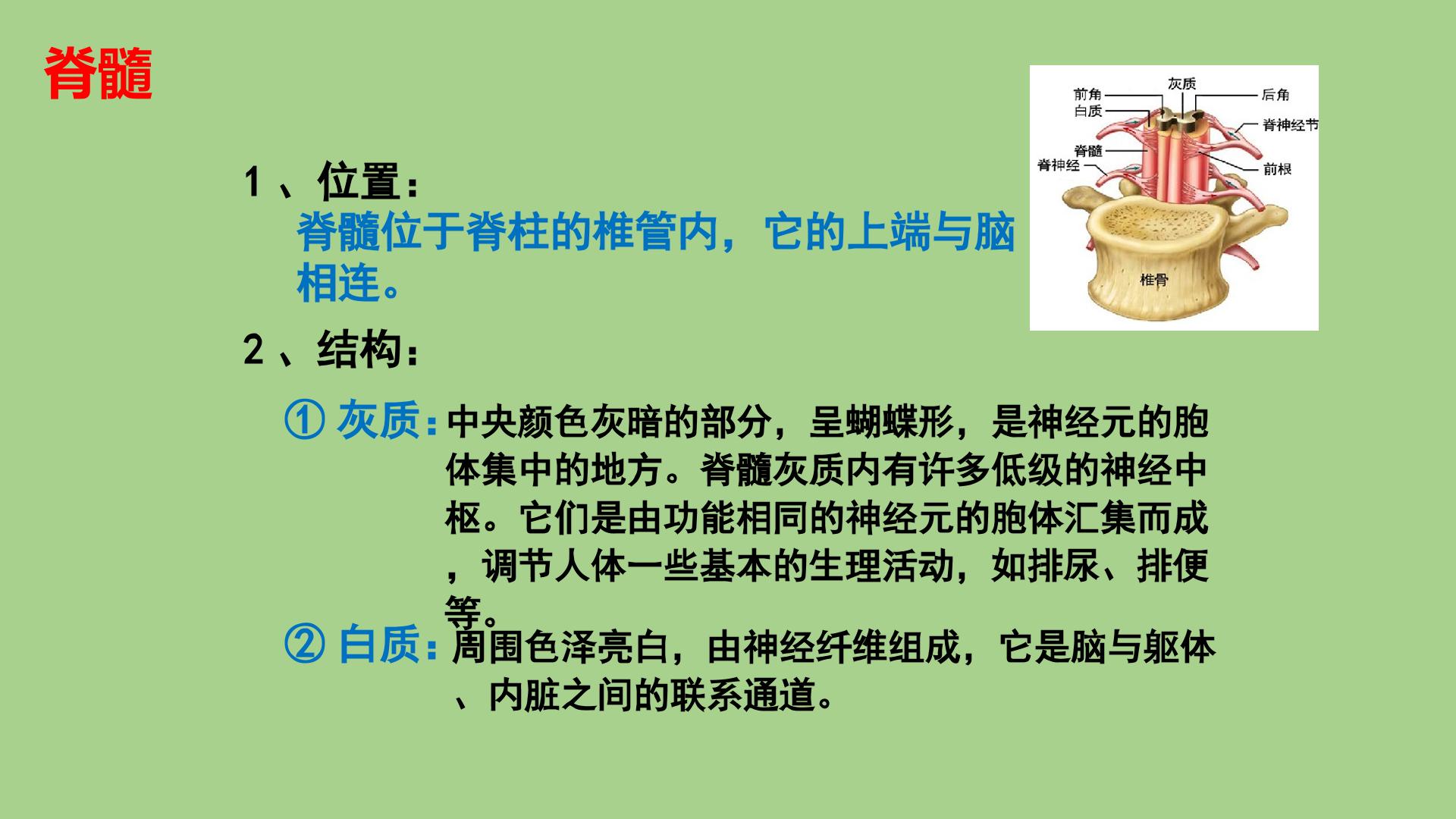 脊髓

前角
白质
灰质
后角
脊神经节
脊髓
脊神经
前根
椎骨

1、位置：
脊髓位于脊柱的椎管内，它的上端与脑相连。

2、结构：

① 灰质：中央颜色灰暗的部分，呈蝴蝶形，是神经元的胞体集中的地方。脊髓灰质内有许多低级的神经中枢。它们是由功能相同的神经元的胞体汇集而成，调节人体一些基本的生理活动，如排尿、排便等。

② 白质：周围色泽亮白，由神经纤维组成，它是脑与躯体、内脏之间的联系通道。